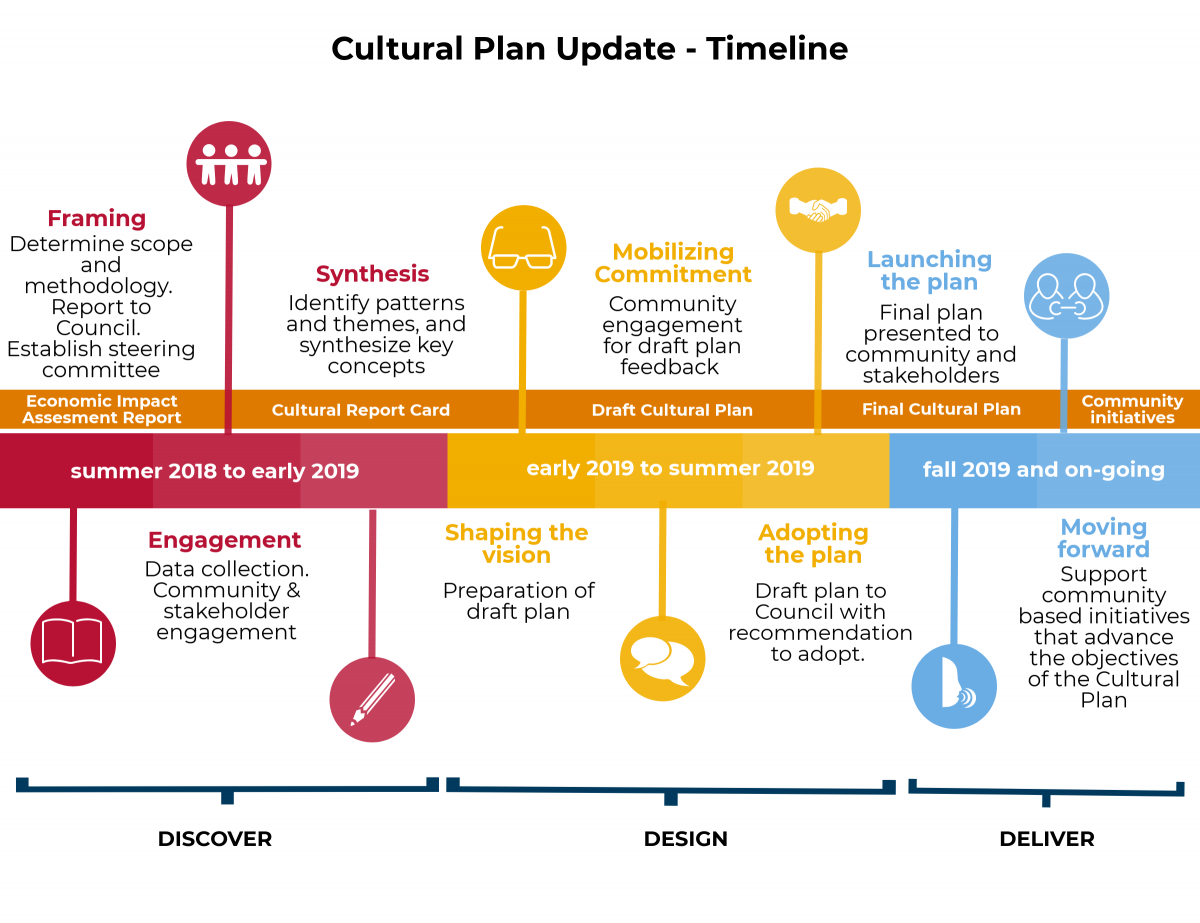 Cultural Plan Update - Timeline

Framing
Determine scope and methodology. Report to Council. Establish steering committee

Synthesis
Identify patterns and themes, and synthesize key concepts

Mobilizing Commitment
Community engagement for draft plan feedback

Launching the plan
Final plan presented to community and stakeholders

Economic Impact Assesment Report

Cultural Report Card

Draft Cultural Plan

Final Cultural Plan

Community initiatives

summer 2018 to early 2019

early 2019 to summer 2019

fall 2019 and on-going

Engagement
Data collection. Community & stakeholder engagement

Shaping the vision
Preparation of draft plan

Adopting the plan
Draft plan to Council with recommendation to adopt.

Moving forward
Support community based initiatives that advance the objectives of the Cultural Plan

DISCOVER

DESIGN

DELIVER